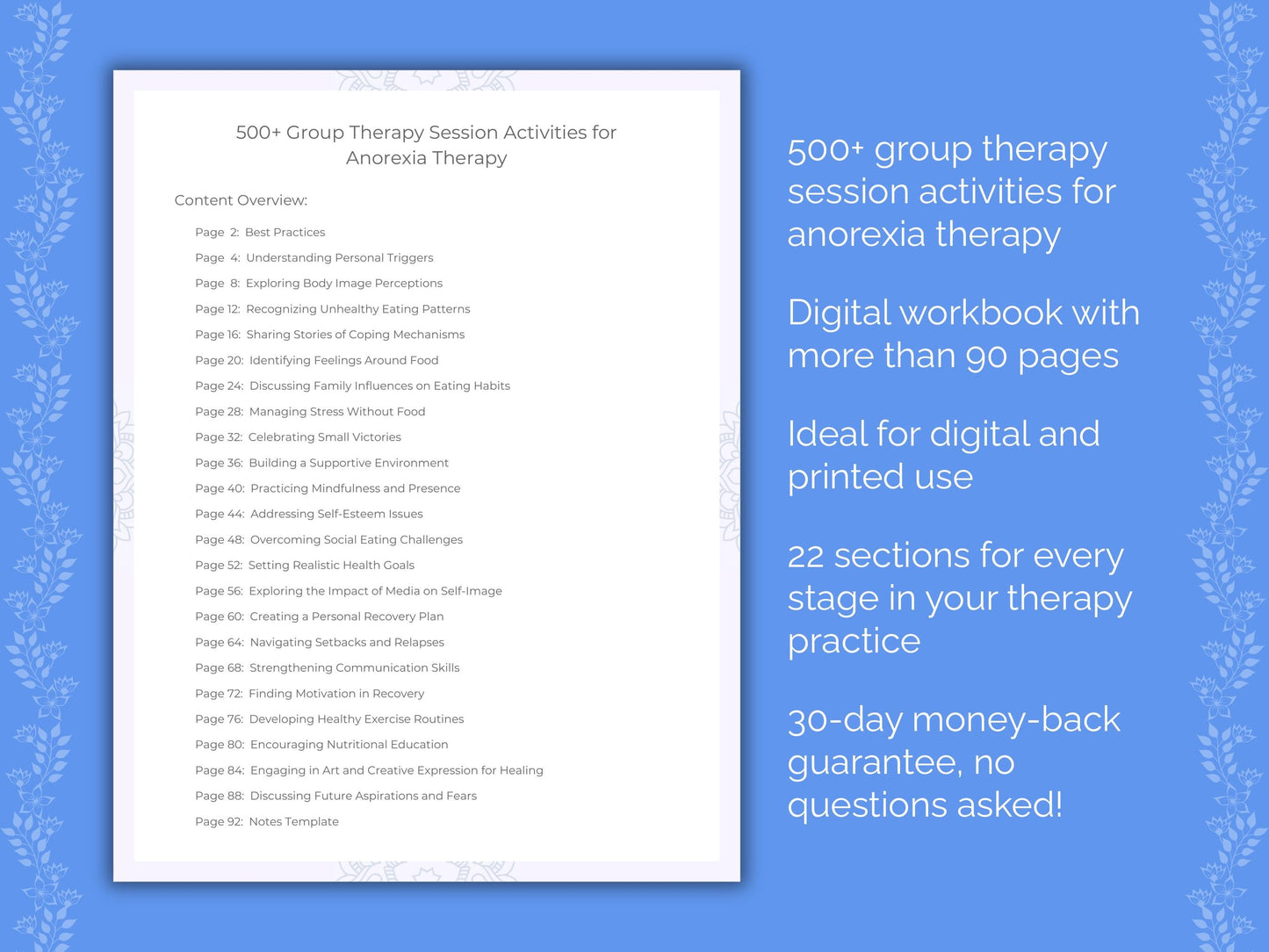 500+ Group Therapy Session Activities for Anorexia Therapy

Content Overview:

Page 2: Best Practices
Page 4: Understanding Personal Triggers
Page 8: Exploring Body Image Perceptions
Page 12: Recognizing Unhealthy Eating Patterns
Page 16: Sharing Stories of Coping Mechanisms
Page 20: Identifying Feelings Around Food
Page 24: Discussing Family Influences on Eating Habits
Page 28: Managing Stress Without Food
Page 32: Celebrating Small Victories
Page 36: Building a Supportive Environment
Page 40: Practicing Mindfulness and Presence
Page 44: Addressing Self-Esteem Issues
Page 48: Overcoming Social Eating Challenges
Page 52: Setting Realistic Health Goals
Page 56: Exploring the Impact of Media on Self-Image
Page 60: Creating a Personal Recovery Plan
Page 64: Navigating Setbacks and Relapses
Page 68: Strengthening Communication Skills
Page 72: Finding Motivation in Recovery
Page 76: Developing Healthy Exercise Routines
Page 80: Encouraging Nutritional Education
Page 84: Engaging in Art and Creative Expression for Healing
Page 88: Discussing Future Aspirations and Fears
Page 92: Notes Template

500+ group therapy session activities for anorexia therapy

Digital workbook with more than 90 pages

Ideal for digital and printed use

22 sections for every stage in your therapy practice

30-day money-back guarantee, no questions asked!